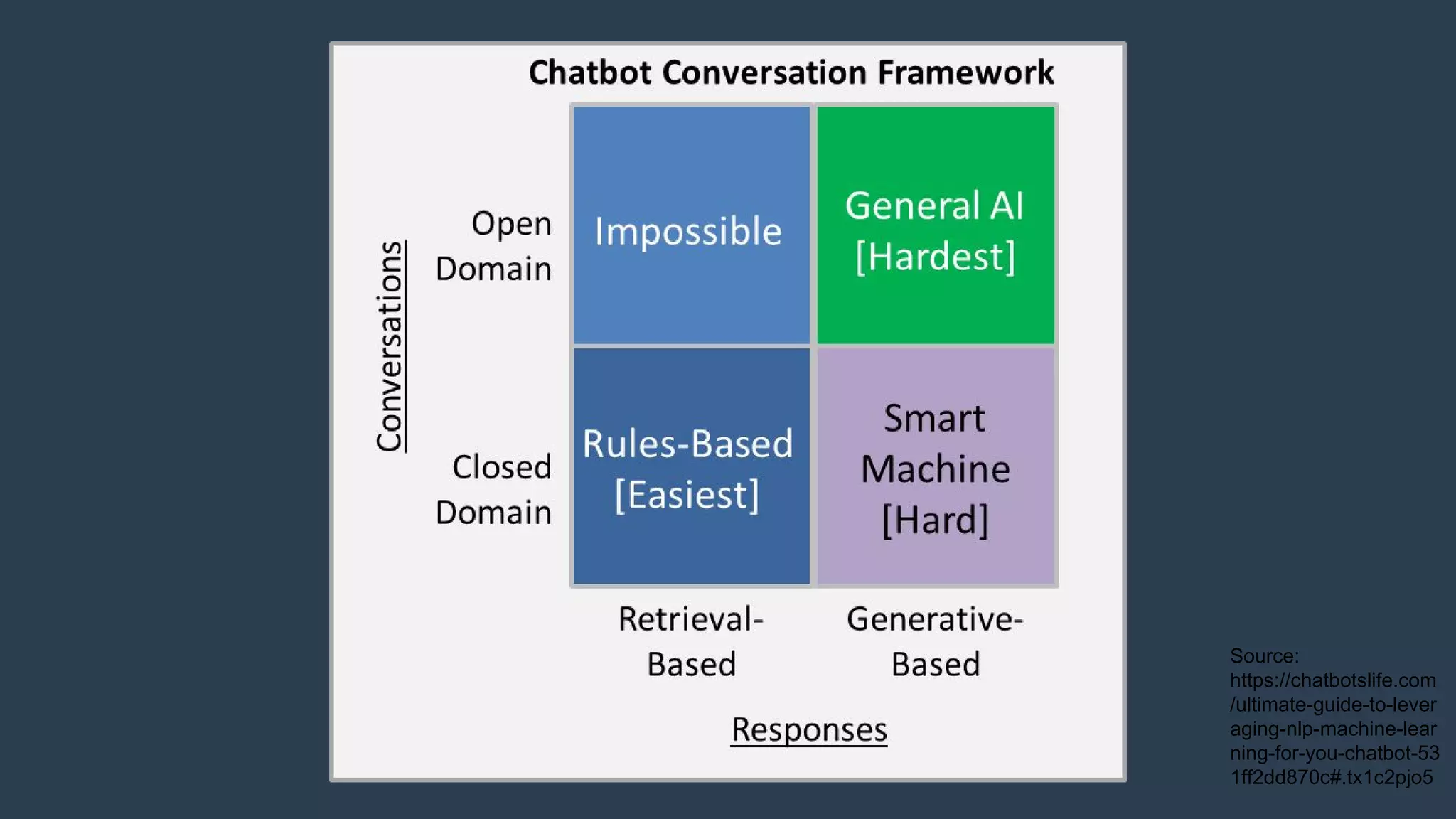 Chatbot Conversation Framework

Conversations

Open Domain

Closed Domain

Impossible

General AI [Hardest]

Rules-Based [Easiest]

Smart Machine [Hard]

Retrieval-Based

Generative-Based

Responses

Source: https://chatbotslife.com/ultimate-guide-to-leveraging-nlp-machine-learning-for-you-chatbot-531ff2dd870c#.tx1c2pjo5